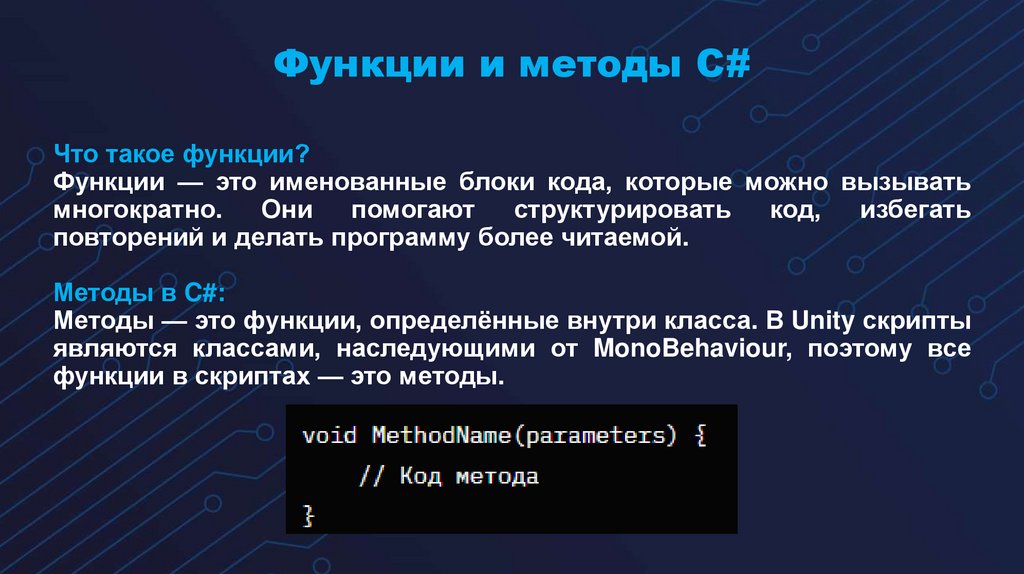 Функции и методы C#

Что такое функции?
Функции — это именованные блоки кода, которые можно вызывать многократно. Они помогают структурировать код, избегать повторений и делать программу более читаемой.

Методы в C#:
Методы — это функции, определённые внутри класса. В Unity скрипты являются классами, наследующими от MonoBehaviour, поэтому все функции в скриптах — это методы.

void MethodName(parameters) {
    // Код метода
}